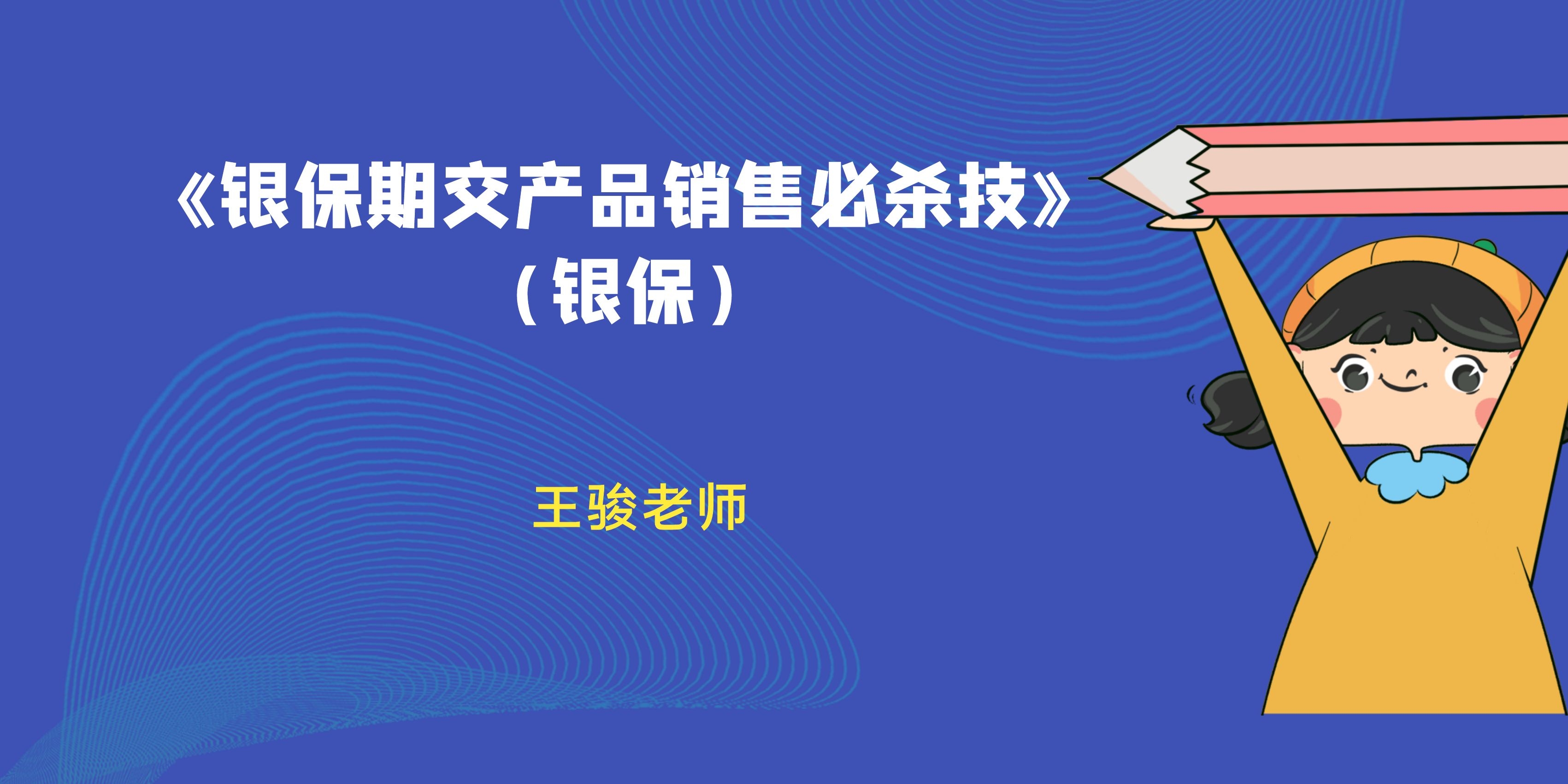 《银保期交产品销售必杀技》
（银保）

王骏老师